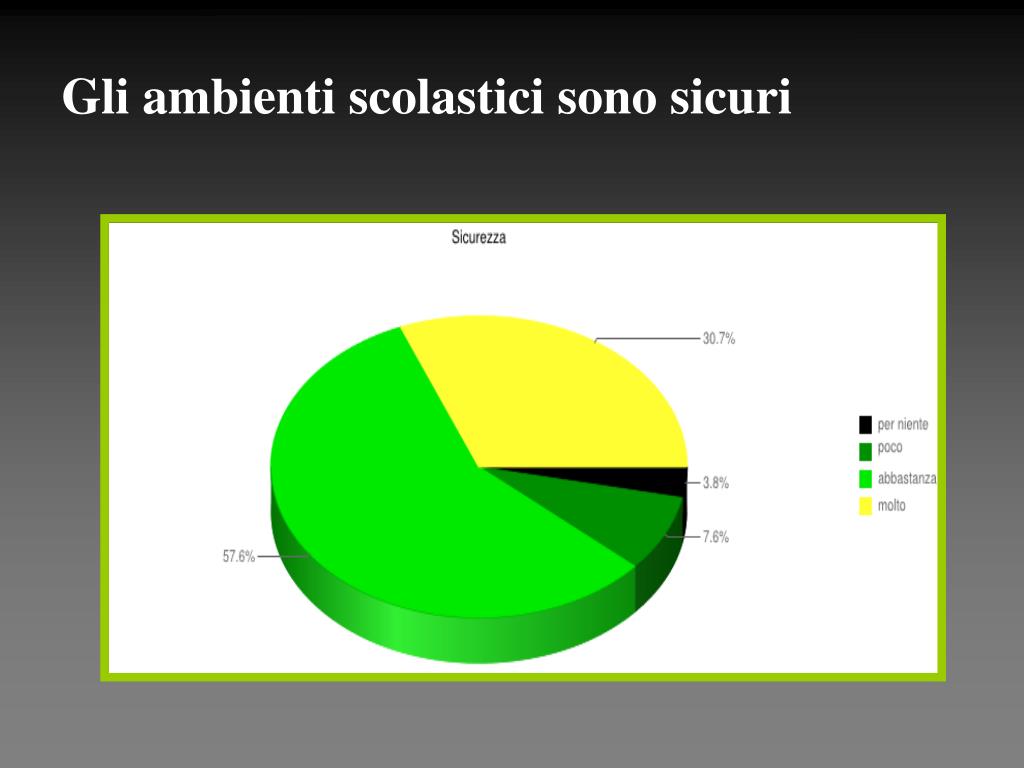 Gli ambienti scolastici sono sicuri

Sicurezza

30.7%

3.8%

7.6%

57.6%

per niente
poco
abbastanza
molto